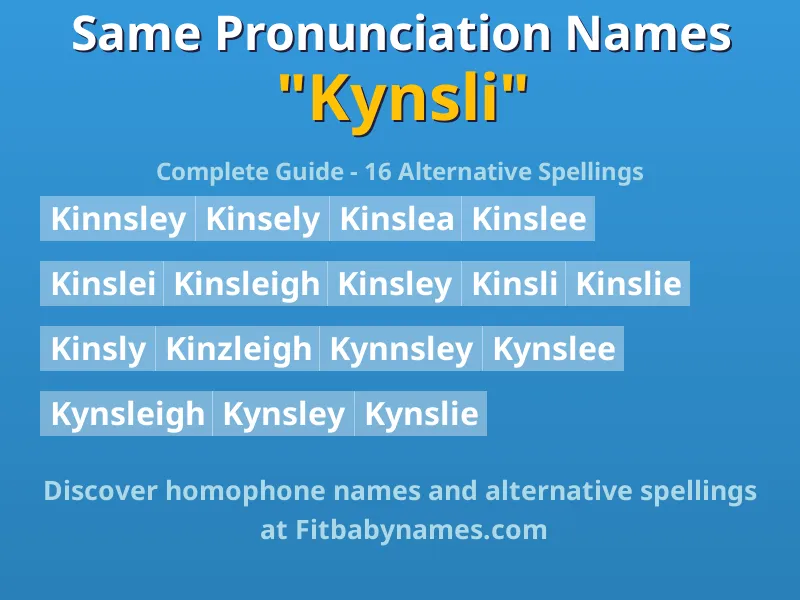 Same Pronunciation Names
"Kynsli"

Complete Guide - 16 Alternative Spellings

Kinnsley Kinsely Kinslea Kinslee

Kinslei Kinsleigh Kinsley Kinsli Kinslie

Kinsly Kinzleigh Kynnsley Kynslee

Kynsleigh Kynsley Kynslie

Discover homophone names and alternative spellings at Fitbabynames.com